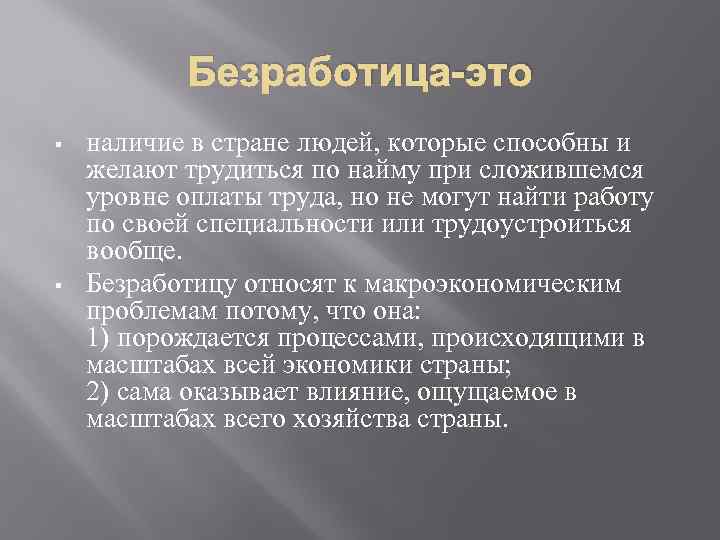 Безработица-это

▪ наличие в стране людей, которые способны и желают трудиться по найму при сложившемся уровне оплаты труда, но не могут найти работу по своей специальности или трудоустроиться вообще.

▪ Безработицу относят к макроэкономическим проблемам потому, что она:
1) порождается процессами, происходящими в масштабах всей экономики страны;
2) сама оказывает влияние, ощущаемое в масштабах всего хозяйства страны.